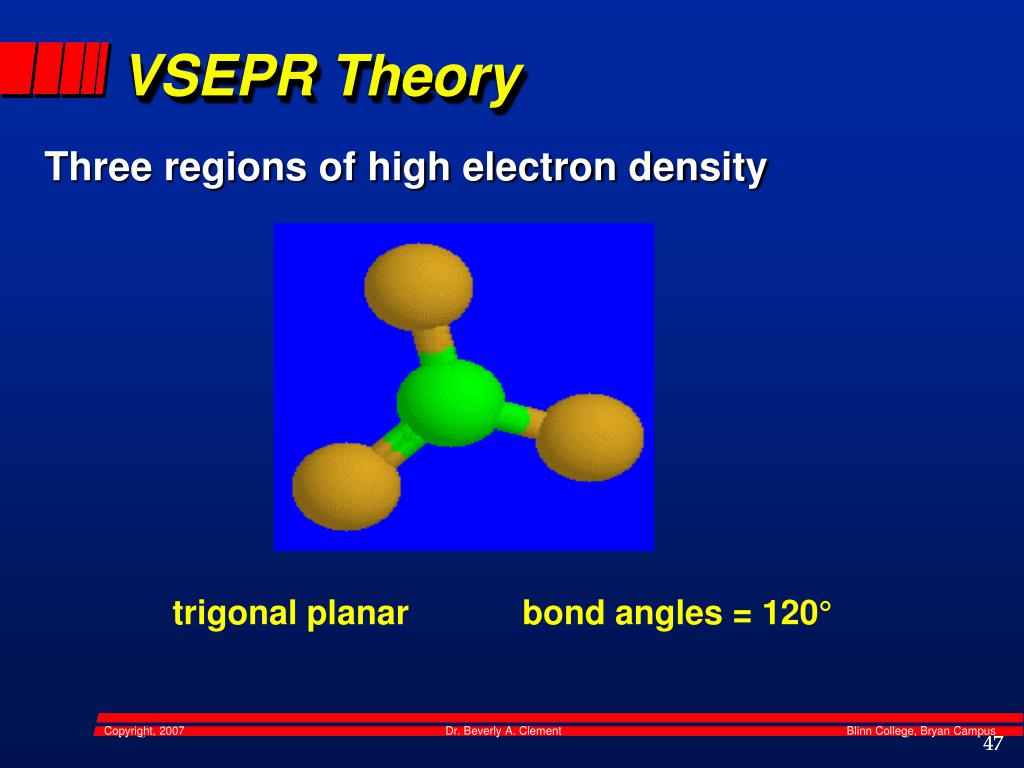 VSEPR Theory

Three regions of high electron density

trigonal planar

bond angles = 120°

Copyright, 2007

Dr. Beverly A. Clement

Blinn College, Bryan Campus

47